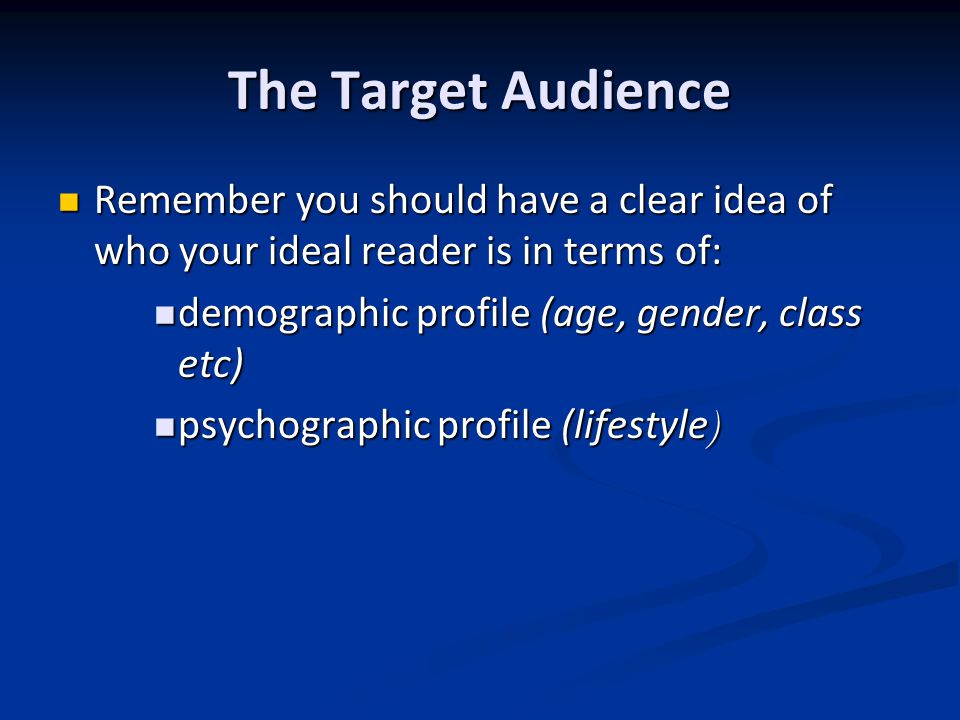 The Target Audience

Remember you should have a clear idea of who your ideal reader is in terms of:

demographic profile (age, gender, class etc)

psychographic profile (lifestyle)